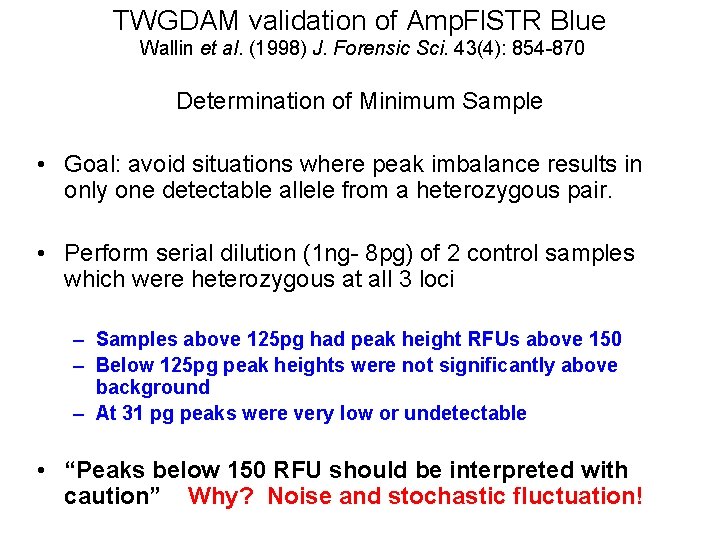 TWGDAM validation of AmpFlSTR Blue
Wallin et al. (1998) J. Forensic Sci. 43(4): 854-870

Determination of Minimum Sample

• Goal: avoid situations where peak imbalance results in only one detectable allele from a heterozygous pair.

• Perform serial dilution (1ng- 8pg) of 2 control samples which were heterozygous at all 3 loci

– Samples above 125pg had peak height RFUs above 150
– Below 125pg peak heights were not significantly above background
– At 31 pg peaks were very low or undetectable

• “Peaks below 150 RFU should be interpreted with caution” Why? Noise and stochastic fluctuation!